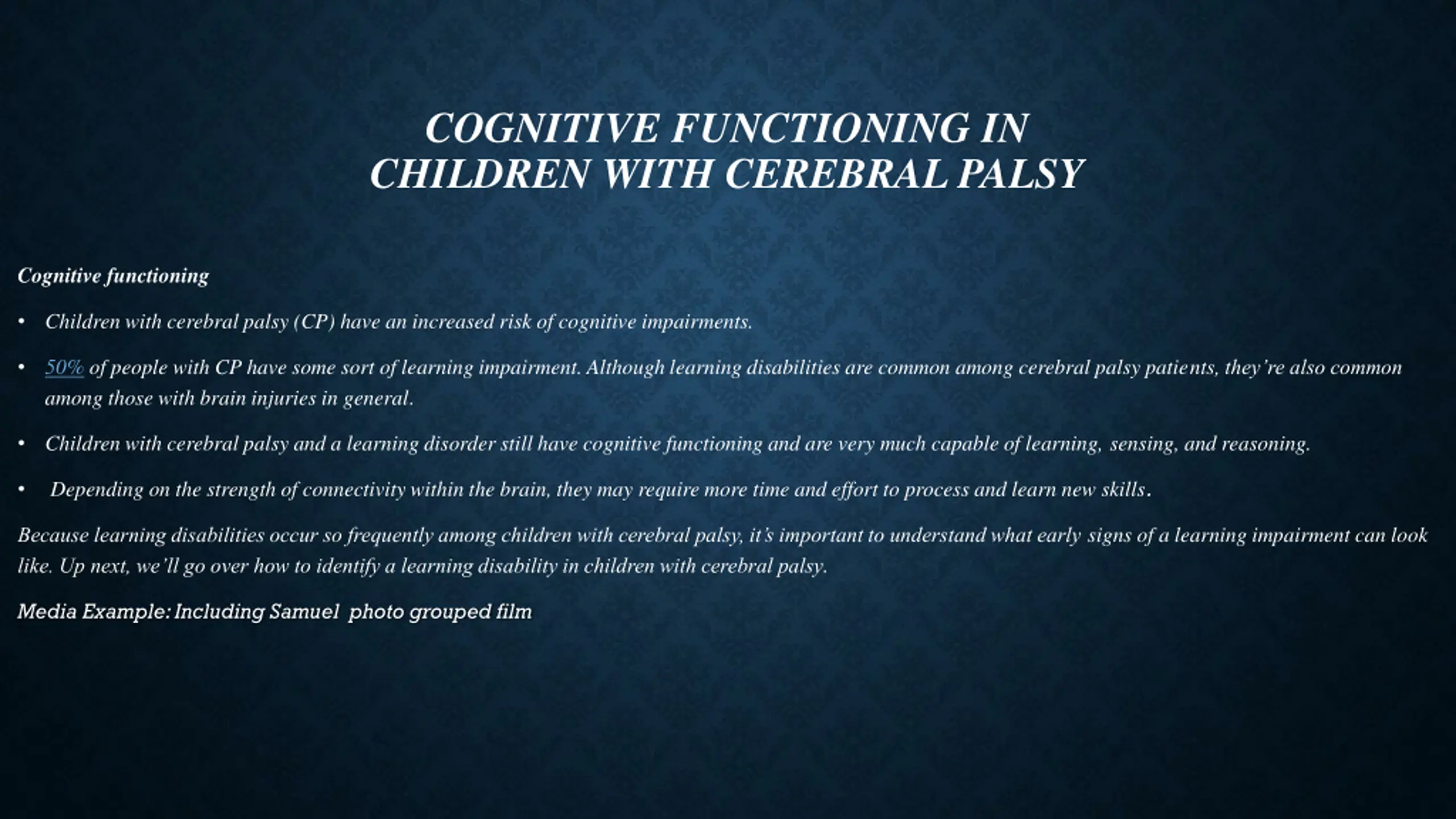 COGNITIVE FUNCTIONING IN CHILDREN WITH CEREBRAL PALSY

Cognitive functioning

• Children with cerebral palsy (CP) have an increased risk of cognitive impairments.

• 50% of people with CP have some sort of learning impairment. Although learning disabilities are common among cerebral palsy patients, they're also common among those with brain injuries in general.

• Children with cerebral palsy and a learning disorder still have cognitive functioning and are very much capable of learning, sensing, and reasoning.

• Depending on the strength of connectivity within the brain, they may require more time and effort to process and learn new skills.

Because learning disabilities occur so frequently among children with cerebral palsy, it's important to understand what early signs of a learning impairment can look like. Up next, we'll go over how to identify a learning disability in children with cerebral palsy.

Media Example: Including Samuel photo grouped film